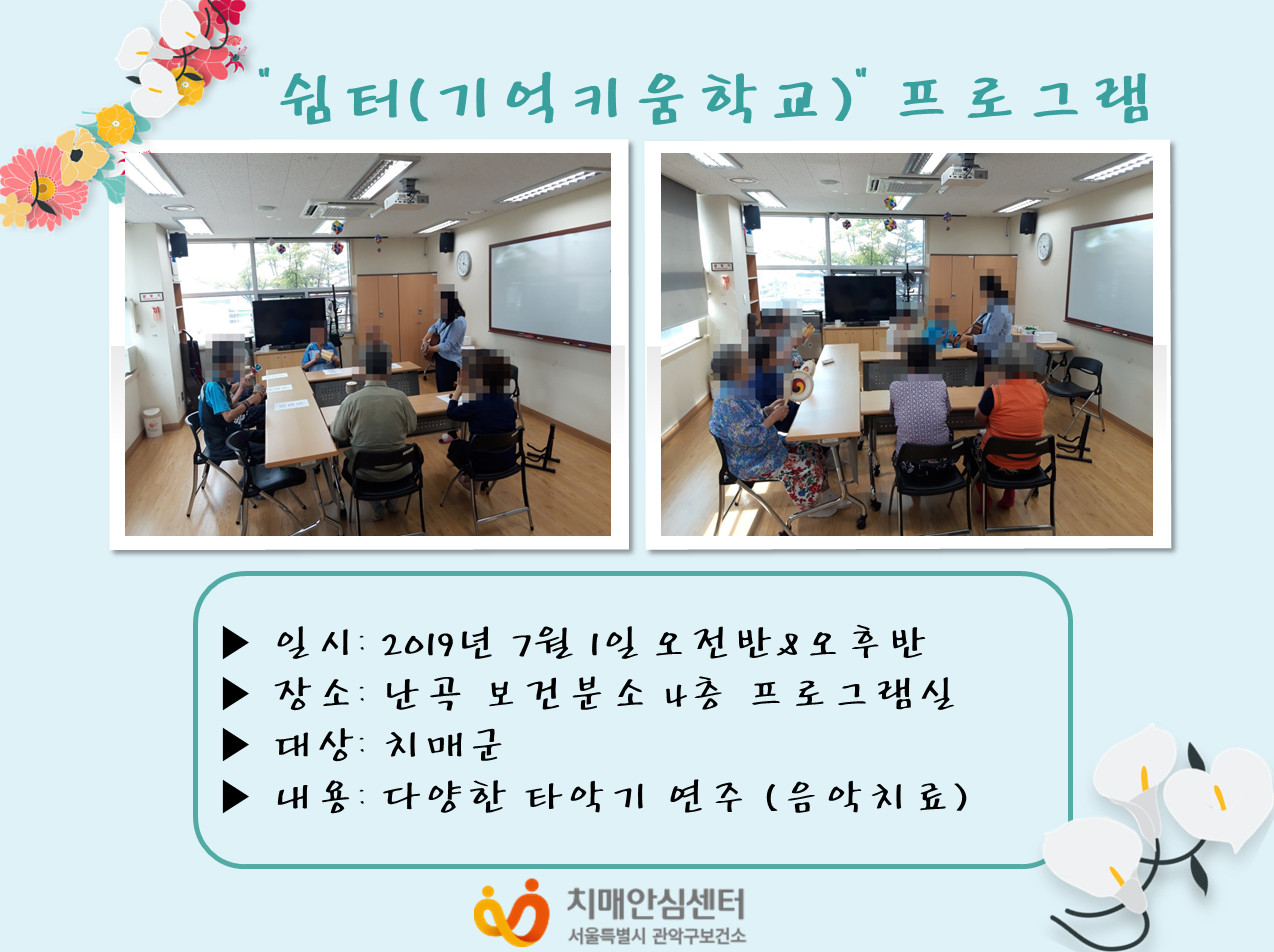 "쉼터(기억키움학교)" 프로그램

▶ 일시: 2019년 7월 1일 오전반&오후반
▶ 장소: 난곡 보건분소 4층 프로그램실
▶ 대상: 치매군
▶ 내용: 다양한 타악기 연주 (음악치료)

치매안심센터
서울특별시 관악구보건소